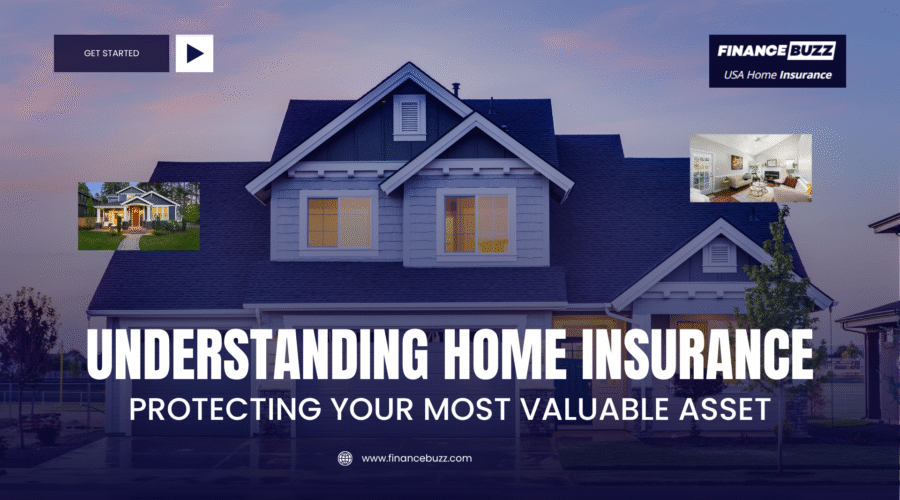 GET STARTED

FINANCE BUZZ
USA Home Insurance

UNDERSTANDING HOME INSURANCE
PROTECTING YOUR MOST VALUABLE ASSET

www.financebuzz.com